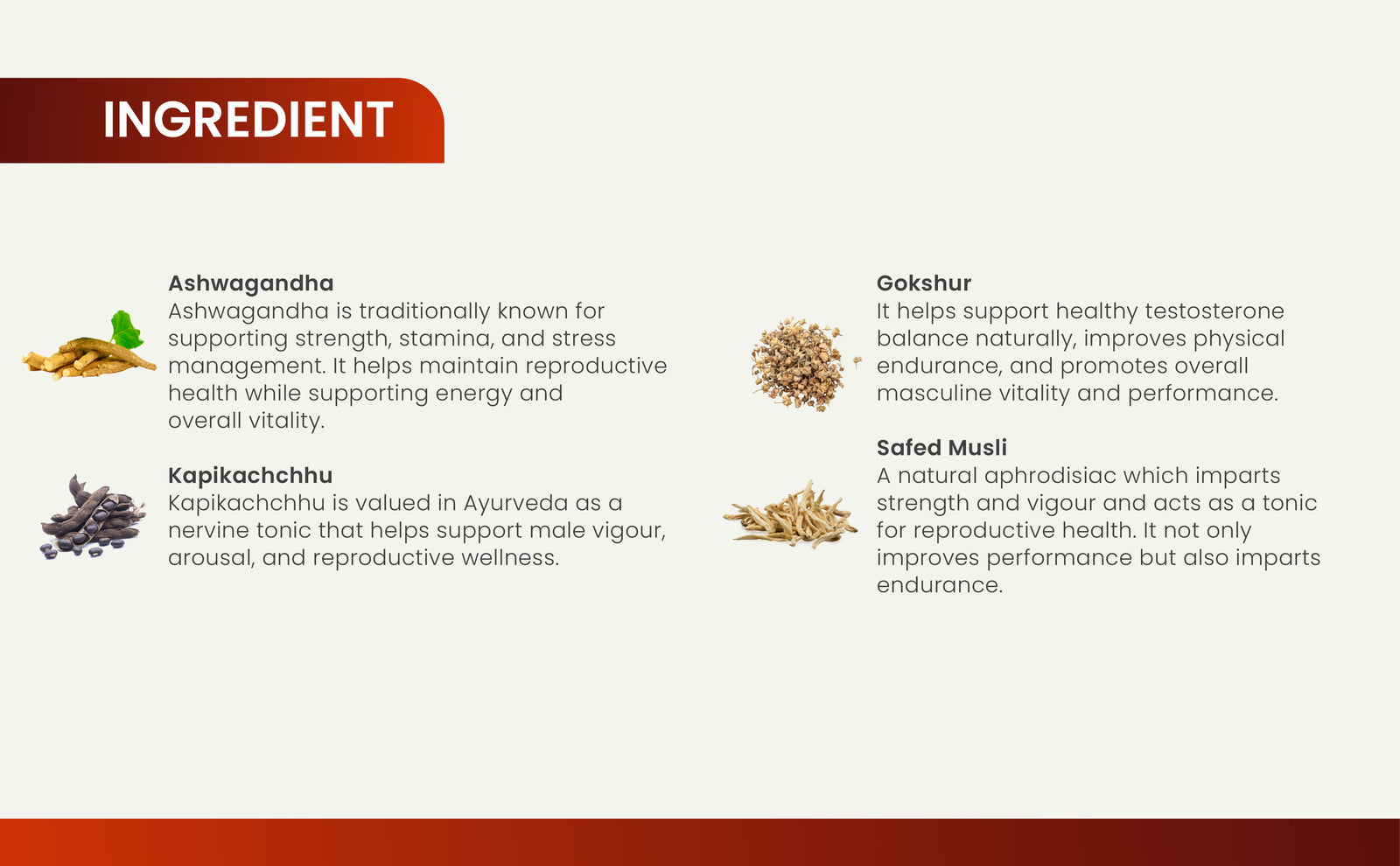 INGREDIENT

Ashwagandha
Ashwagandha is traditionally known for supporting strength, stamina, and stress management. It helps maintain reproductive health while supporting energy and overall vitality.

Kapikachchhu
Kapikachchhu is valued in Ayurveda as a nervine tonic that helps support male vigour, arousal, and reproductive wellness.

Gokshur
It helps support healthy testosterone balance naturally, improves physical endurance, and promotes overall masculine vitality and performance.

Safed Musli
A natural aphrodisiac which imparts strength and vigour and acts as a tonic for reproductive health. It not only improves performance but also imparts endurance.